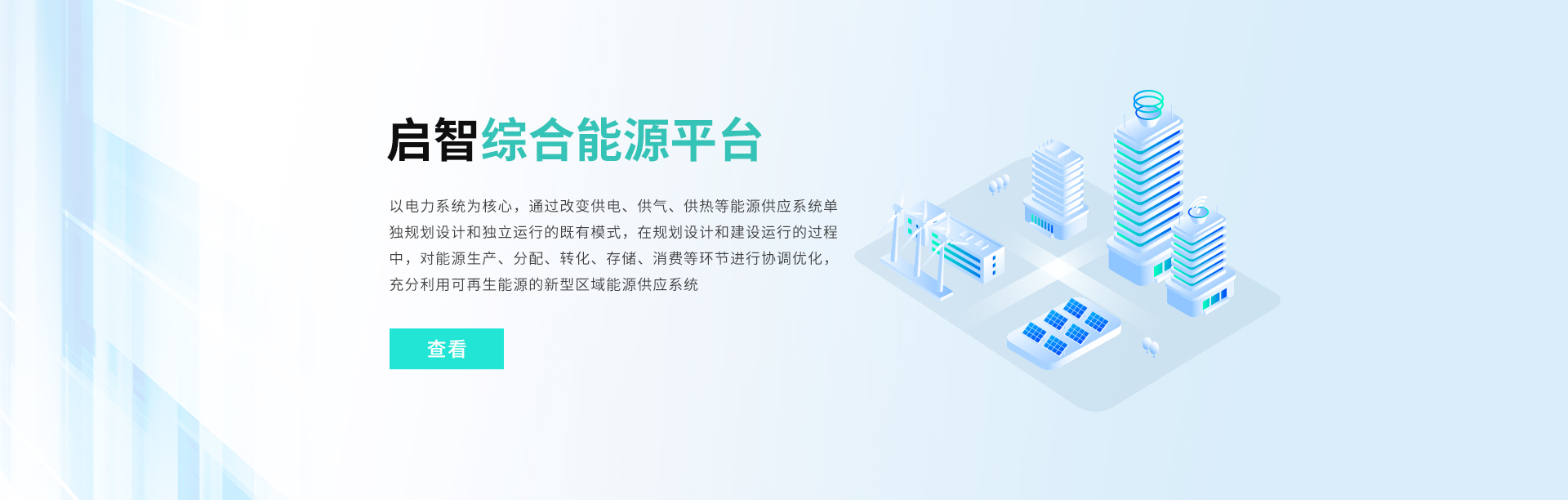 启智综合能源平台

以电力系统为核心，通过改变供电、供气、供热等能源供应系统单独规划设计和独立运行的既有模式，在规划设计和建设运行的过程中，对能源生产、分配、转化、存储、消费等环节进行协调优化，充分利用可再生能源的新型区域能源供应系统

查看